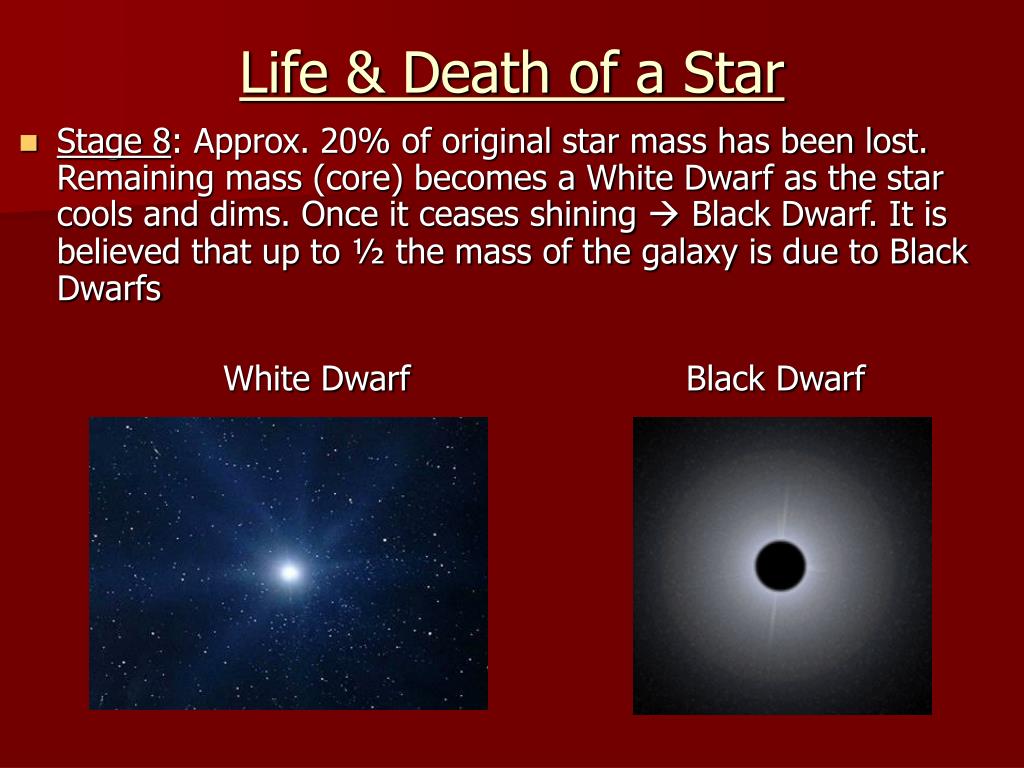 Life & Death of a Star

Stage 8: Approx. 20% of original star mass has been lost. Remaining mass (core) becomes a White Dwarf as the star cools and dims. Once it ceases shining → Black Dwarf. It is believed that up to ½ the mass of the galaxy is due to Black Dwarfs

White Dwarf

Black Dwarf